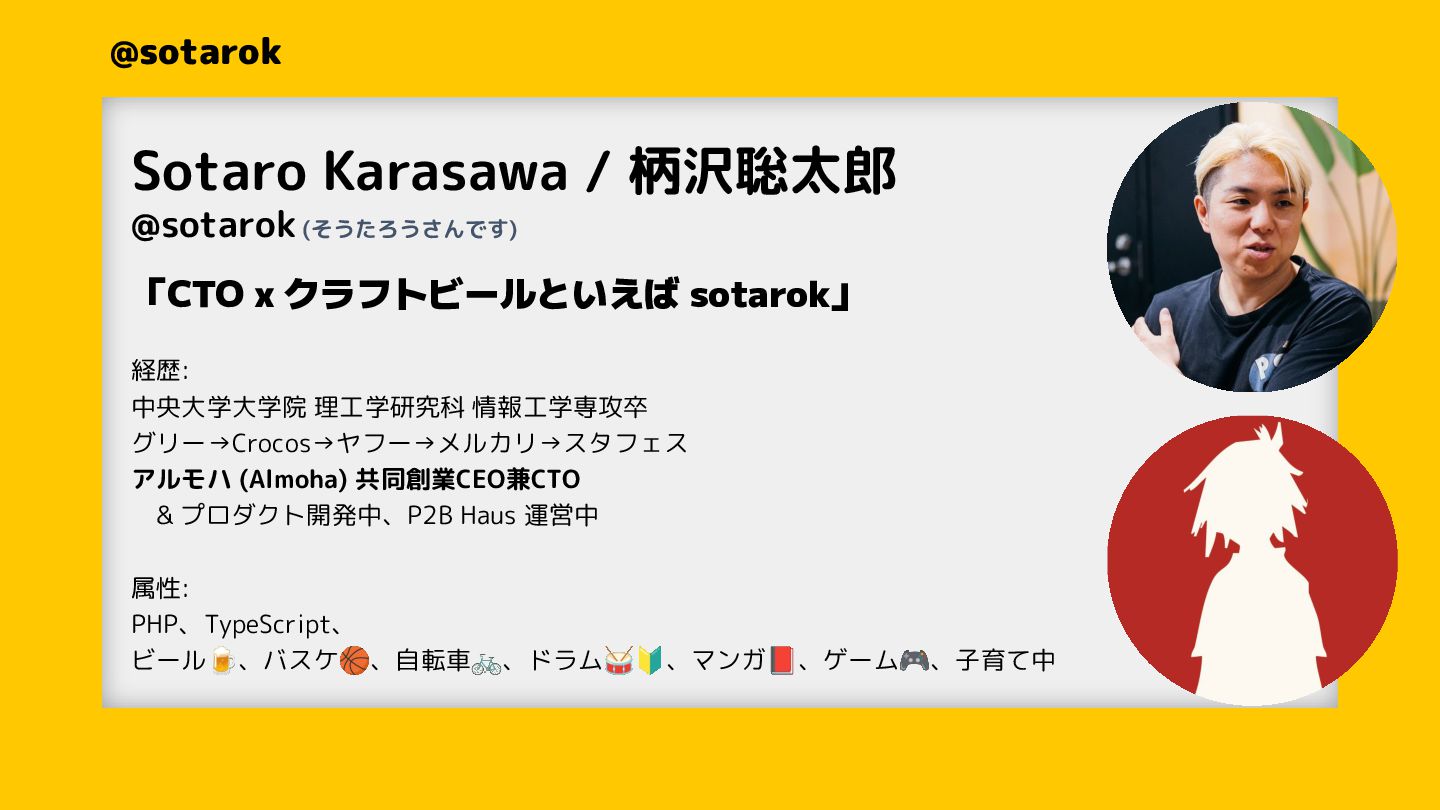 @sotarok

Sotaro Karasawa / 柄沢聡太郎
@sotarok (そうたろうさんです)

「CTO x クラフトビールといえば sotarok」

経歴:
中央大学大学院 理工学研究科 情報工学専攻卒
グリー→Crocos→ヤフー→メルカリ→スタフェス
アルモハ (Almoha) 共同創業CEO兼CTO
& プロダクト開発中、P2B Haus 運営中

属性:
PHP、TypeScript、
ビール🍺、バスケ🏀、自転車🚲、ドラム🥁🔰、マンガ📕、ゲーム🎮、子育て中